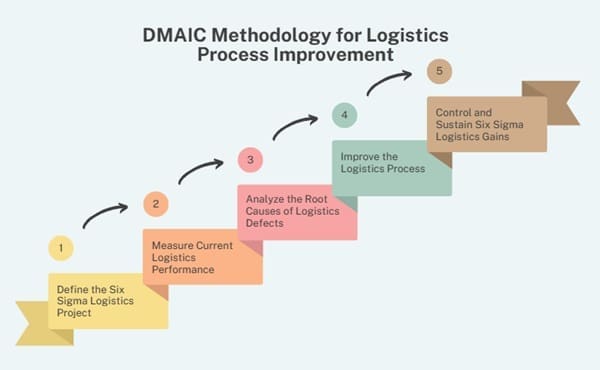 DMAIC Methodology for Logistics Process Improvement

1

Define the Six Sigma Logistics Project

2

Measure Current Logistics Performance

3

Analyze the Root Causes of Logistics Defects

4

Improve the Logistics Process

5

Control and Sustain Six Sigma Logistics Gains